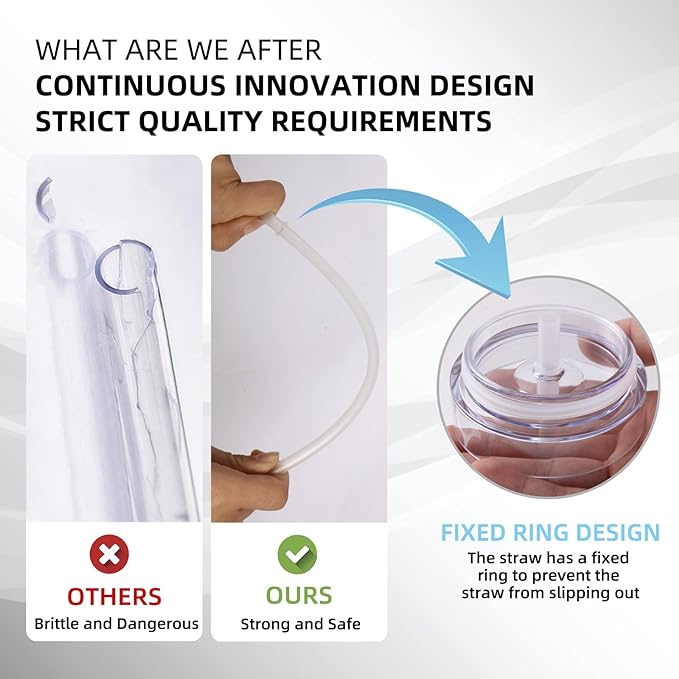 WHAT ARE WE AFTER
CONTINUOUS INNOVATION DESIGN
STRICT QUALITY REQUIREMENTS

OTHERS
Brittle and Dangerous

OURS
Strong and Safe

FIXED RING DESIGN
The straw has a fixed ring to prevent the straw from slipping out